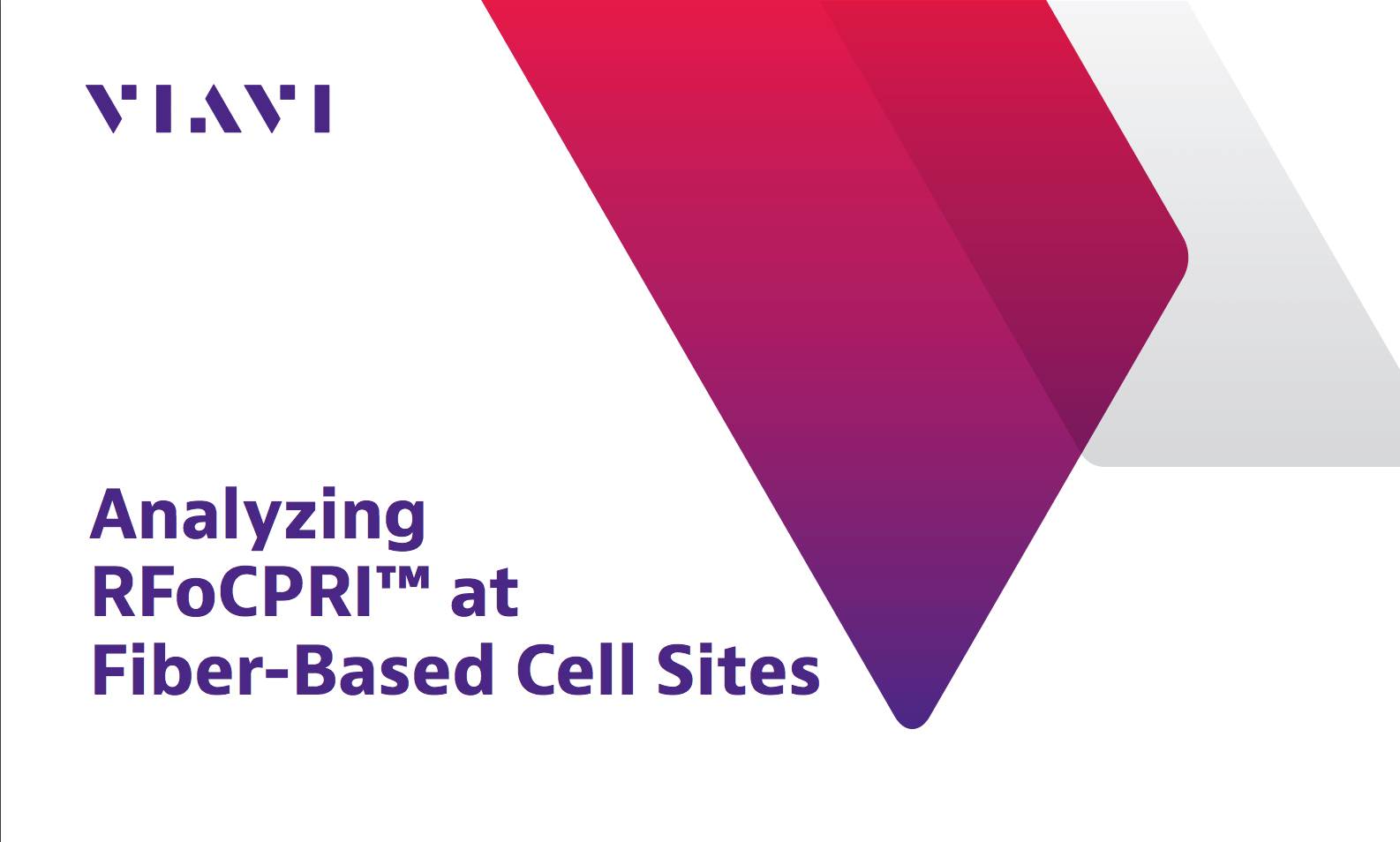 VIAVI

Analyzing RFoCPRI™ at Fiber-Based Cell Sites